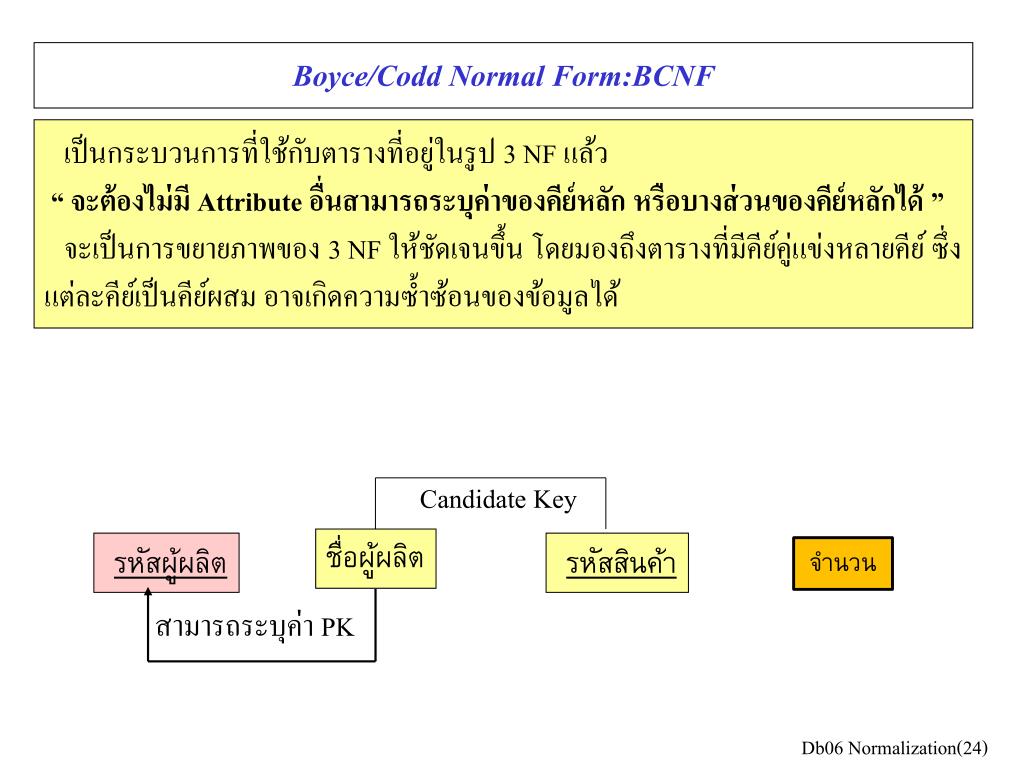 Boyce/Codd Normal Form:BCNF

เป็นกระบวนการที่ใช้กับตารางที่อยู่ในรูป 3 NF แล้ว
“ จะต้องไม่มี Attribute อื่นสามารถระบุค่าของคีย์หลัก หรือบางส่วนของคีย์หลักได้ ”
จะเป็นการขยายภาพของ 3 NF ให้ชัดเจนขึ้น โดยมองถึงตารางที่มีคีย์คู่แข่งหลายคีย์ ซึ่งแต่ละคีย์เป็นคีย์ผสม อาจเกิดความซ้ำซ้อนของข้อมูลได้

Candidate Key

รหัสผู้ผลิต

ชื่อผู้ผลิต

รหัสสินค้า

จำนวน

สามารถระบุค่า PK

Db06 Normalization(24)